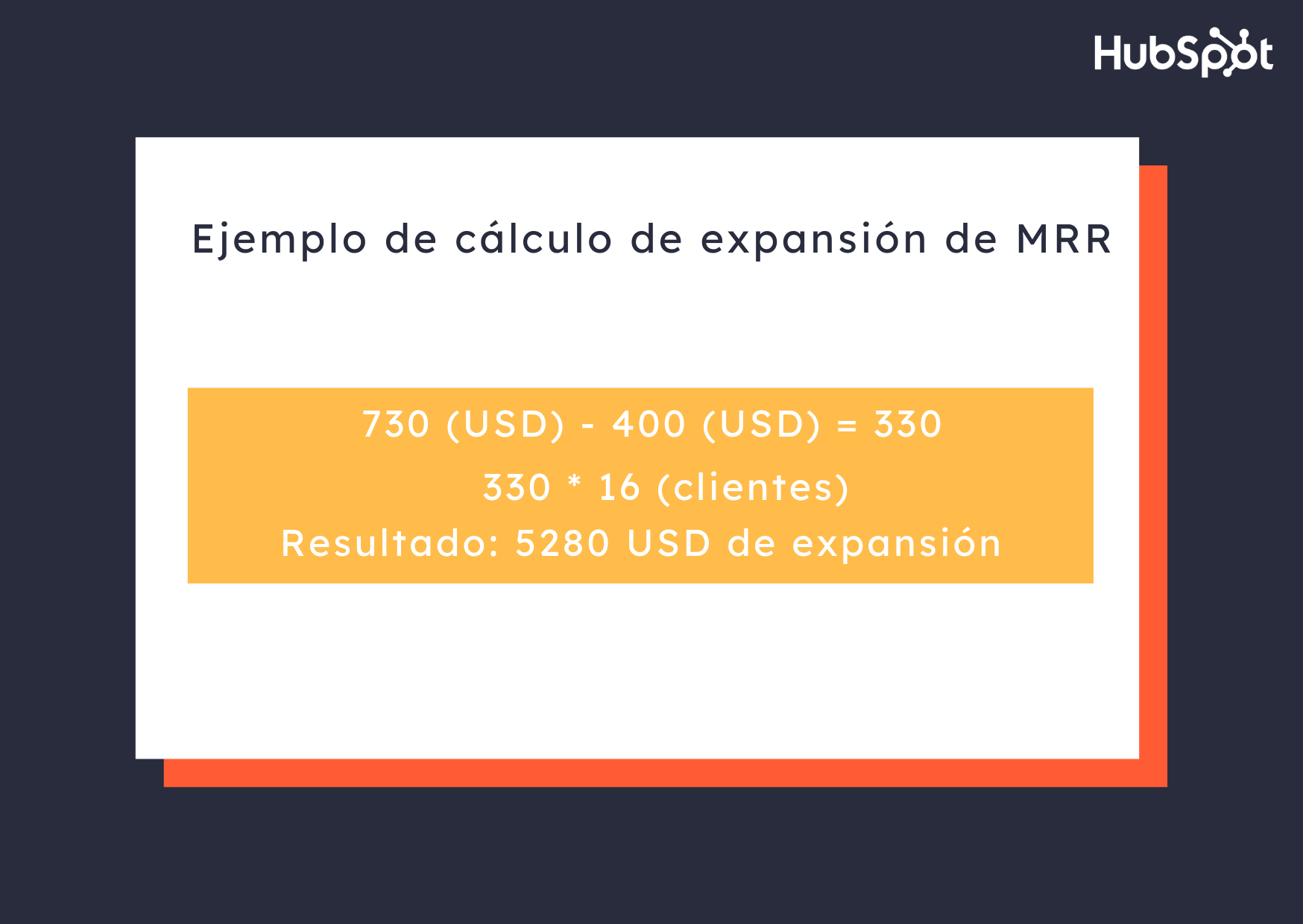 HubSpot

Ejemplo de cálculo de expansión de MRR

730 (USD) - 400 (USD) = 330

330 * 16 (clientes)

Resultado: 5280 USD de expansión